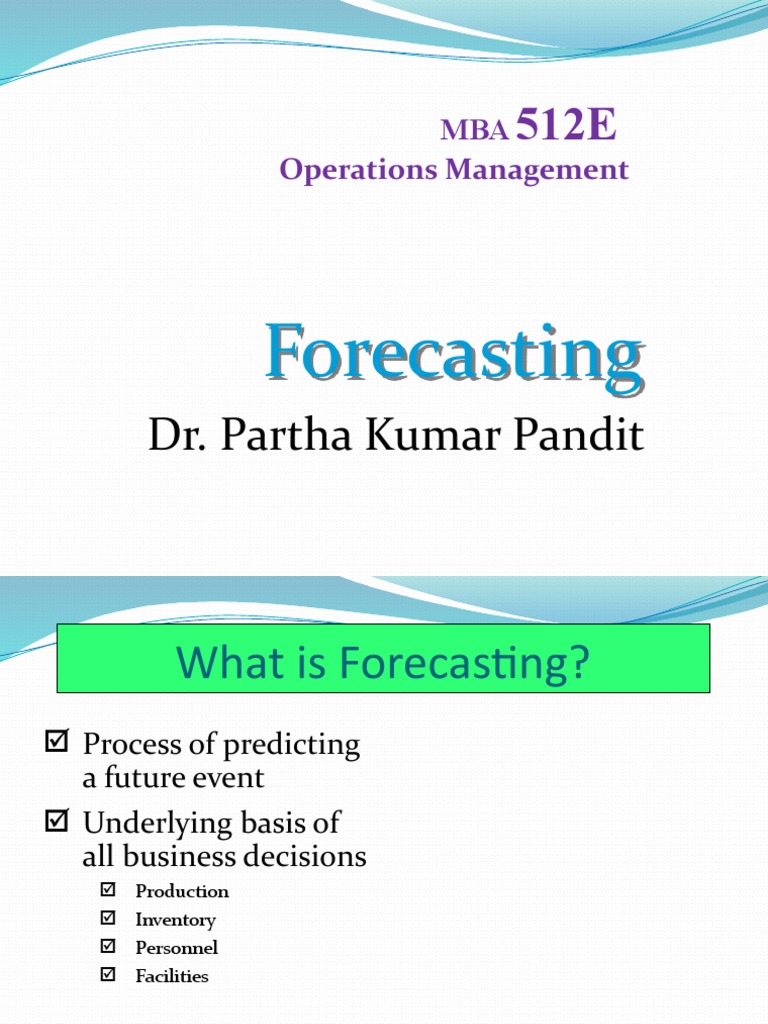 MBA 512E
Operations Management

Forecasting

Dr. Partha Kumar Pandit

What is Forecasting?

☑ Process of predicting a future event

☑ Underlying basis of all business decisions

☑ Production
☑ Inventory
☑ Personnel
☑ Facilities